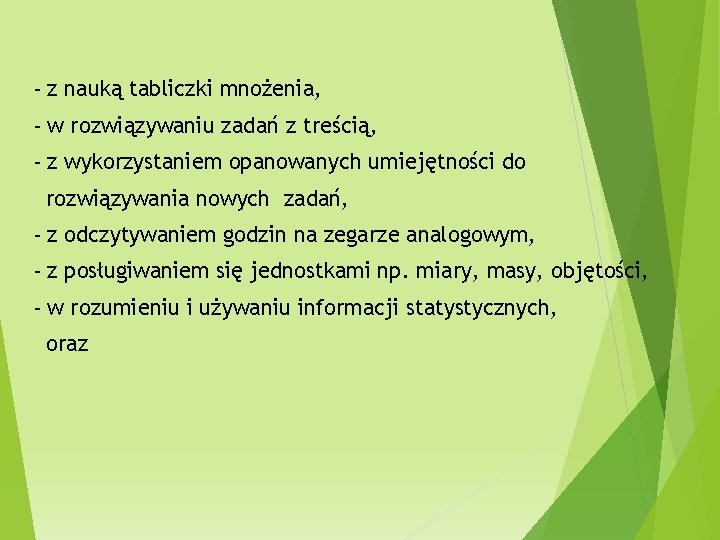 - z nauką tabliczki mnożenia,
- w rozwiązywaniu zadań z treścią,
- z wykorzystaniem opanowanych umiejętności do rozwiązywania nowych zadań,
- z odczytywaniem godzin na zegarze analogowym,
- z posługiwaniem się jednostkami np. miary, masy, objętości,
- w rozumieniu i używaniu informacji statystycznych,
oraz